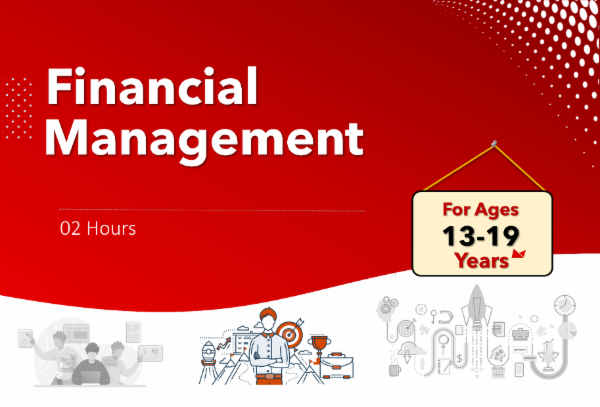 Financial Management

02 Hours

For Ages
13-19
Years